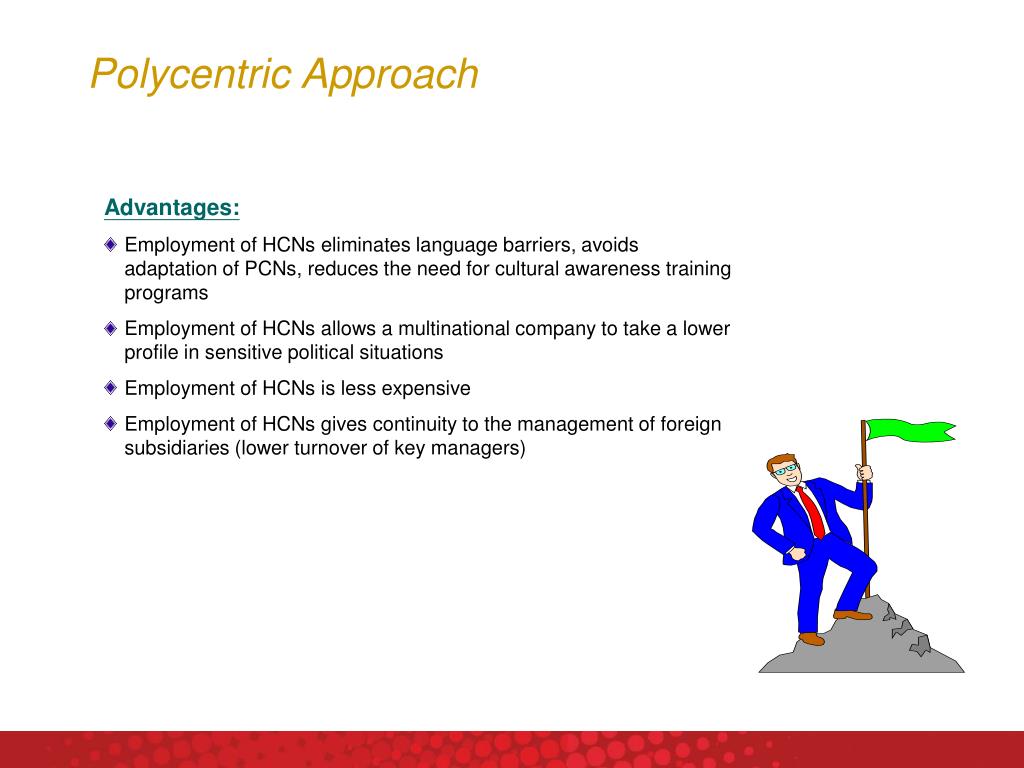 Polycentric Approach

Advantages:

Employment of HCNs eliminates language barriers, avoids adaptation of PCNs, reduces the need for cultural awareness training programs

Employment of HCNs allows a multinational company to take a lower profile in sensitive political situations

Employment of HCNs is less expensive

Employment of HCNs gives continuity to the management of foreign subsidiaries (lower turnover of key managers)